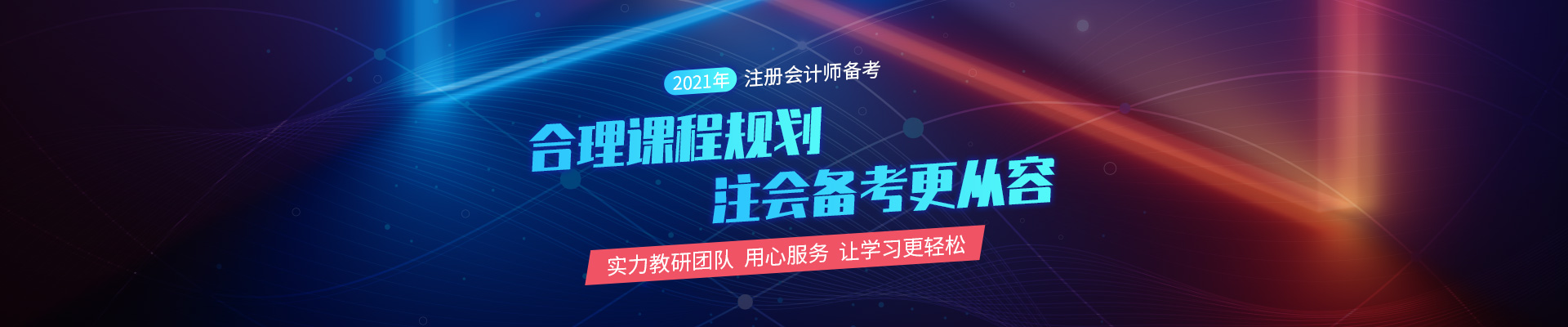 2021年 注册会计师备考

合理课程规划
注会备考更从容

实力教研团队 用心服务 让学习更轻松